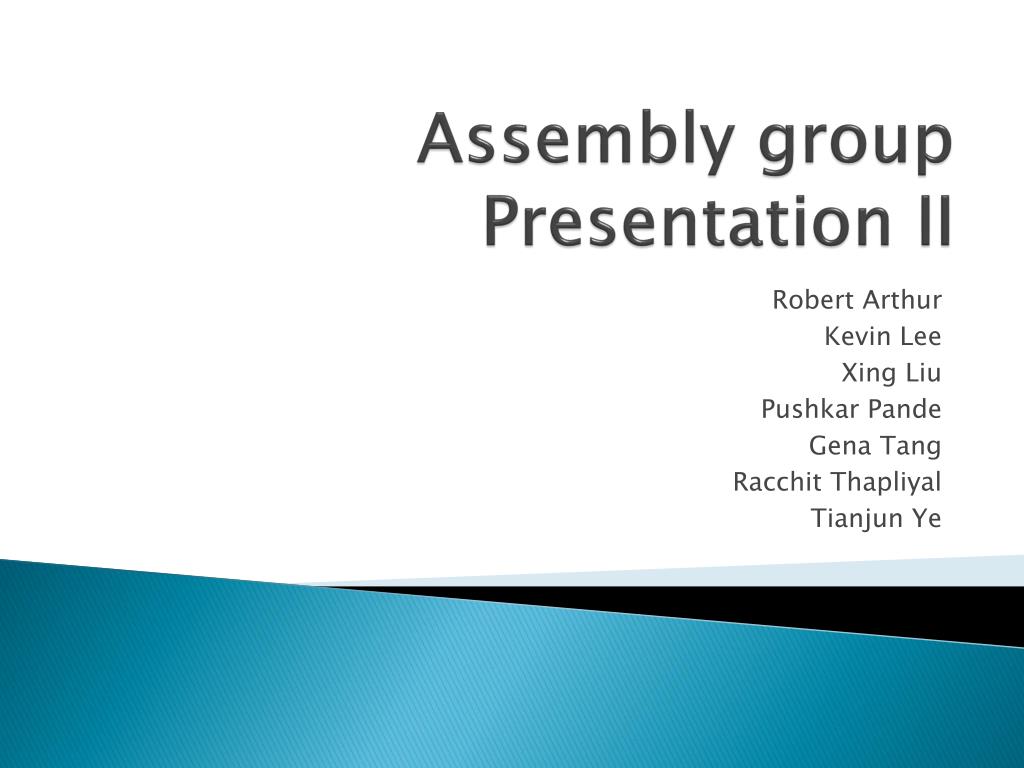 Assembly group Presentation II

Robert Arthur
Kevin Lee
Xing Liu
Pushkar Pande
Gena Tang
Racchit Thapliyal
Tianjun Ye